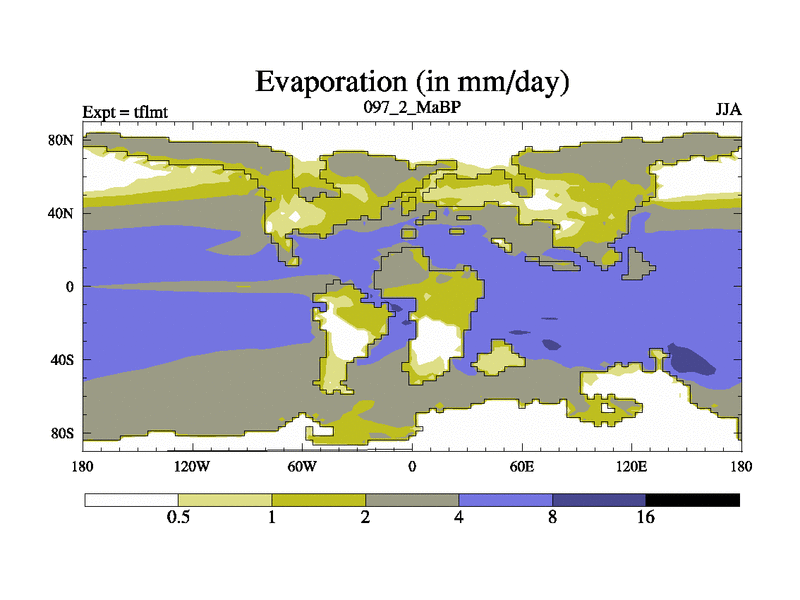 Evaporation (in mm/day)

Expt = tflmt

097_2_MaBP

JJA

80N

40N

0

40S

80S

180

120W

60W

0

60E

120E

180

0.5

1

2

4

8

16